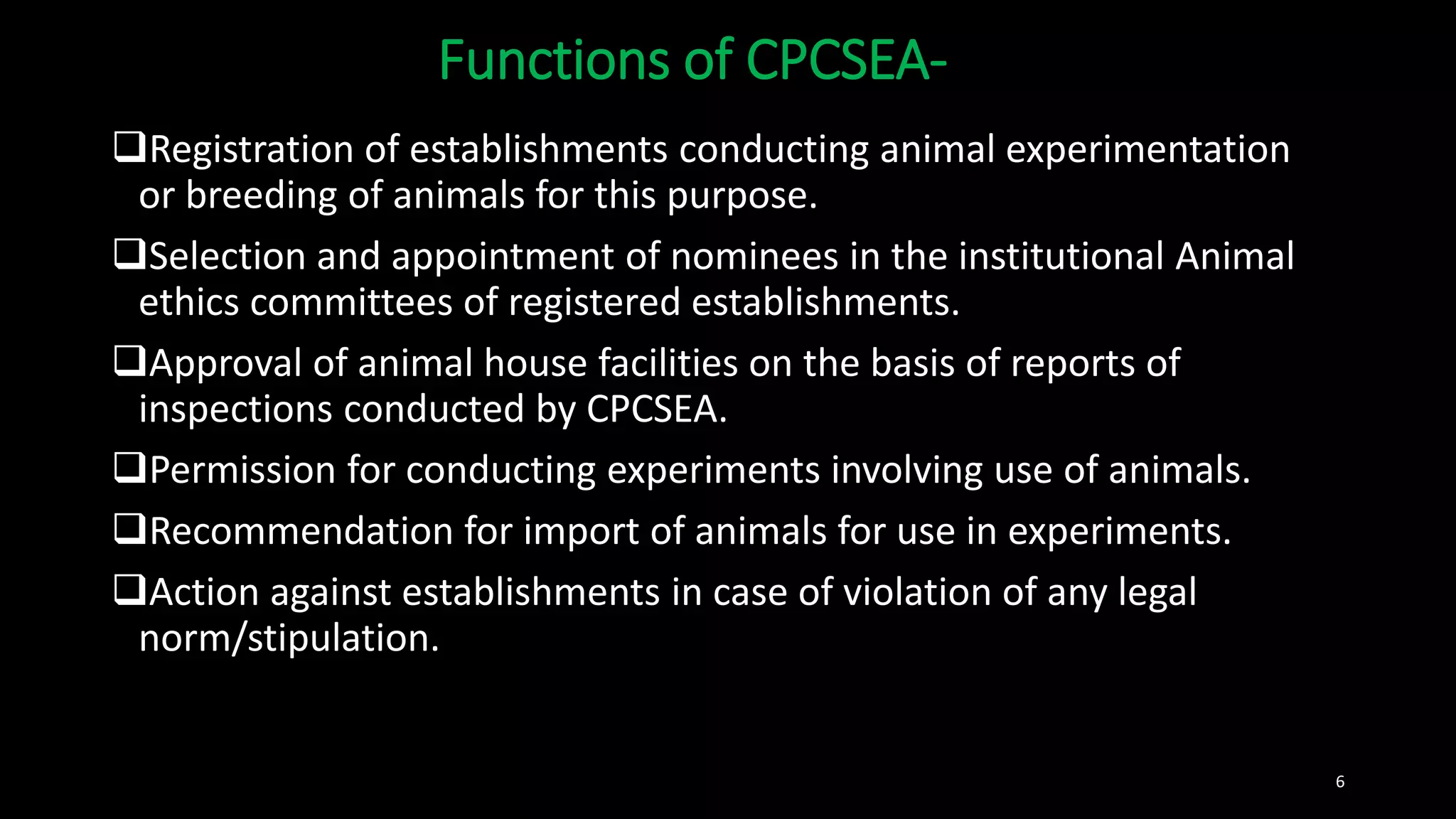 Functions of CPCSEA-

❑Registration of establishments conducting animal experimentation or breeding of animals for this purpose.

❑Selection and appointment of nominees in the institutional Animal ethics committees of registered establishments.

❑Approval of animal house facilities on the basis of reports of inspections conducted by CPCSEA.

❑Permission for conducting experiments involving use of animals.

❑Recommendation for import of animals for use in experiments.

❑Action against establishments in case of violation of any legal norm/stipulation.

6